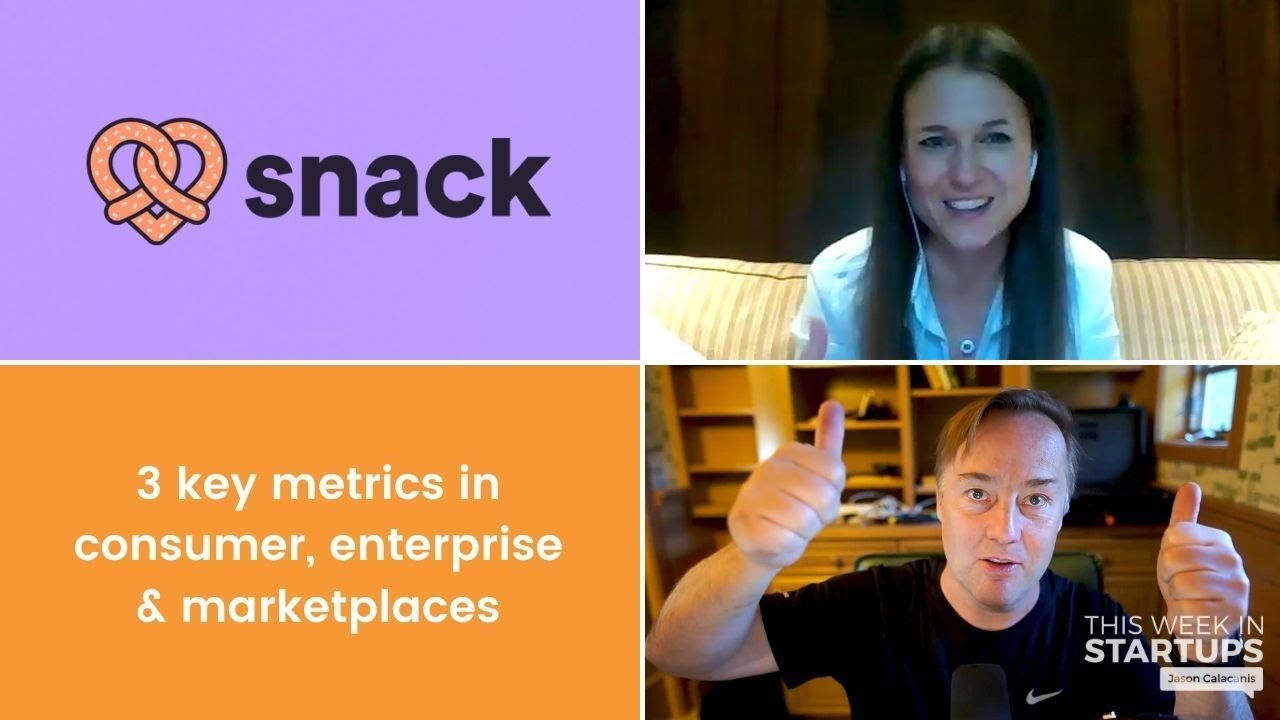 snack

3 key metrics in consumer, enterprise & marketplaces

THIS WEEK IN
STARTUPS
Jason Calacanis